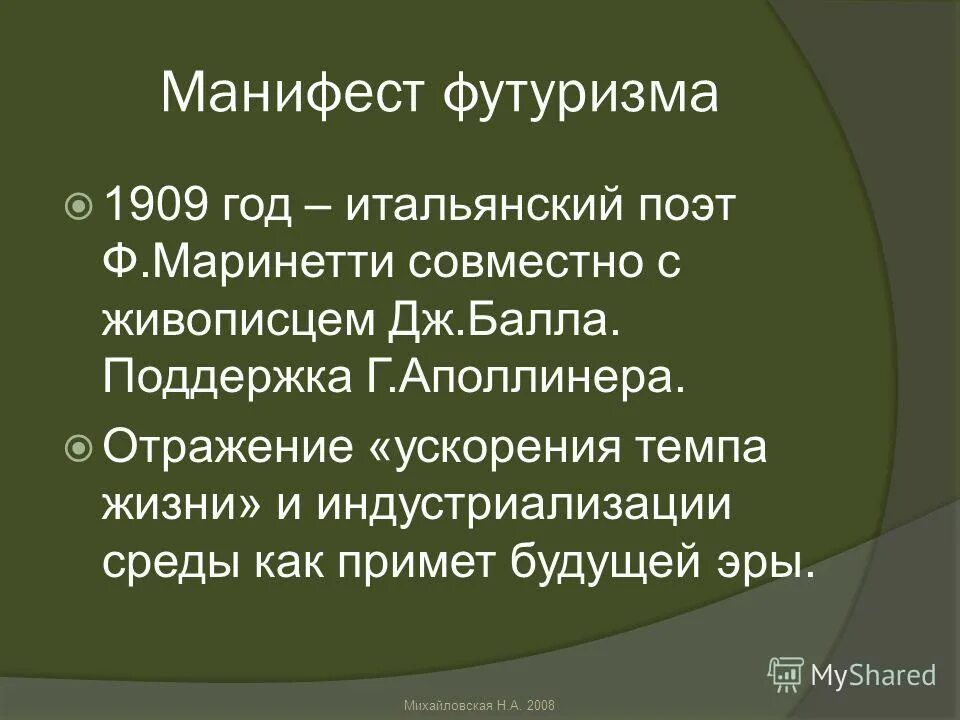 Манифест футуризма

1909 год – итальянский поэт Ф.Маринетти совместно с живописцем Дж.Балла. Поддержка Г.Аполлинера.

Отражение «ускорения темпа жизни» и индустриализации среды как примет будущей эры.

MyShared

Михайловская Н.А. 2008